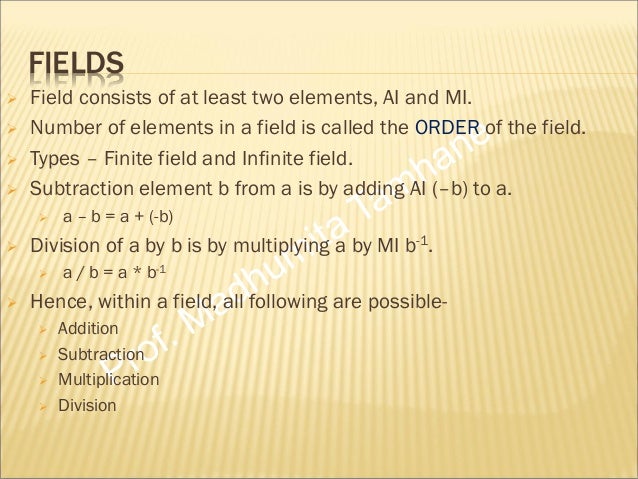 FIELDS

Field consists of at least two elements, AI and MI.

Number of elements in a field is called the ORDER of the field.

Types – Finite field and Infinite field.

Subtraction element b from a is by adding AI (–b) to a.

a – b = a + (-b)

Division of a by b is by multiplying a by MI $b^{-1}$.

a / b = a * $b^{-1}$

Hence, within a field, all following are possible-

Addition

Subtraction

Multiplication

Division

Prof. Madhumita Tamhane